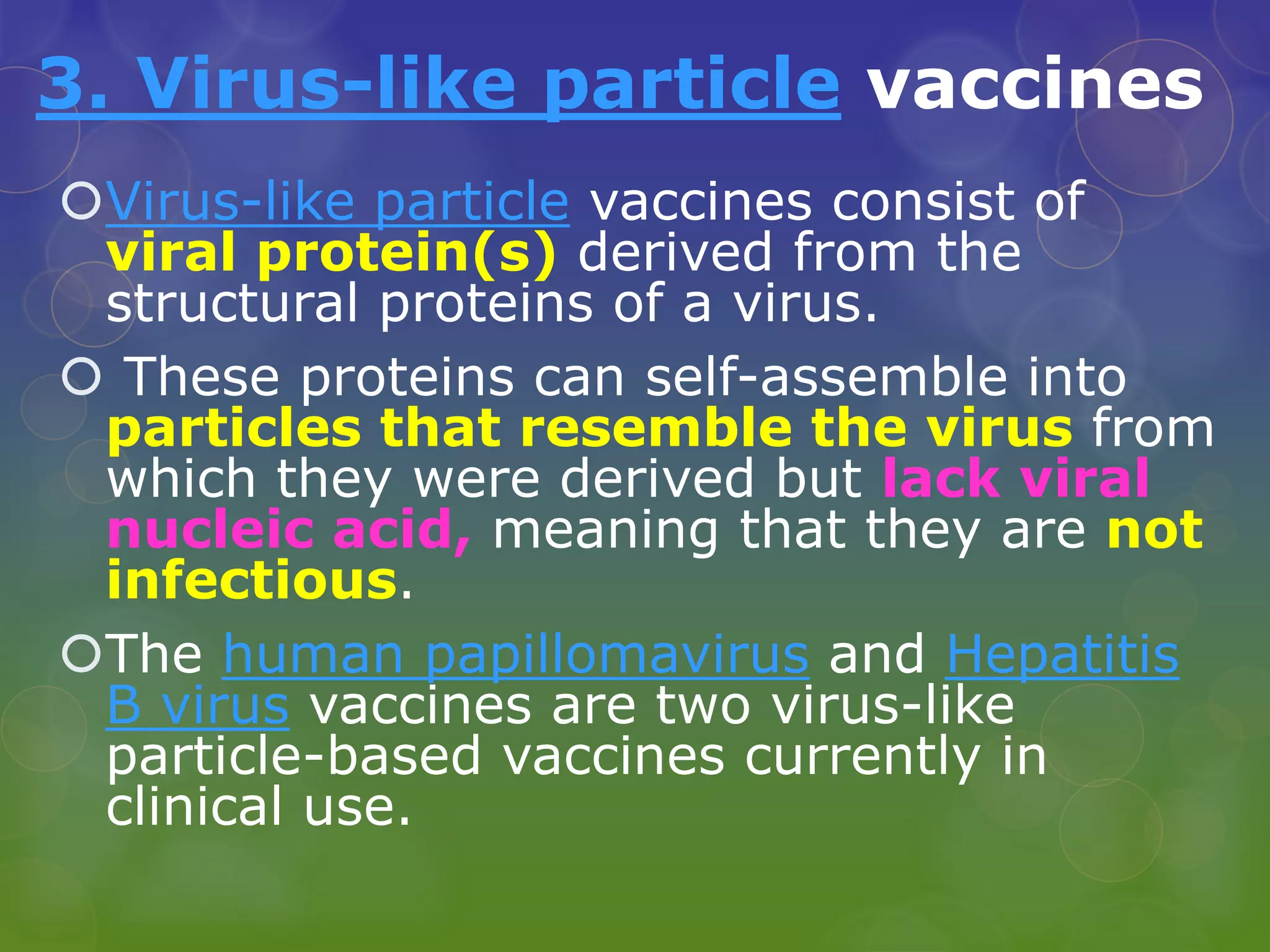 3. Virus-like particle vaccines

Virus-like particle vaccines consist of viral protein(s) derived from the structural proteins of a virus.

These proteins can self-assemble into particles that resemble the virus from which they were derived but lack viral nucleic acid, meaning that they are not infectious.

The human papillomavirus and Hepatitis B virus vaccines are two virus-like particle-based vaccines currently in clinical use.